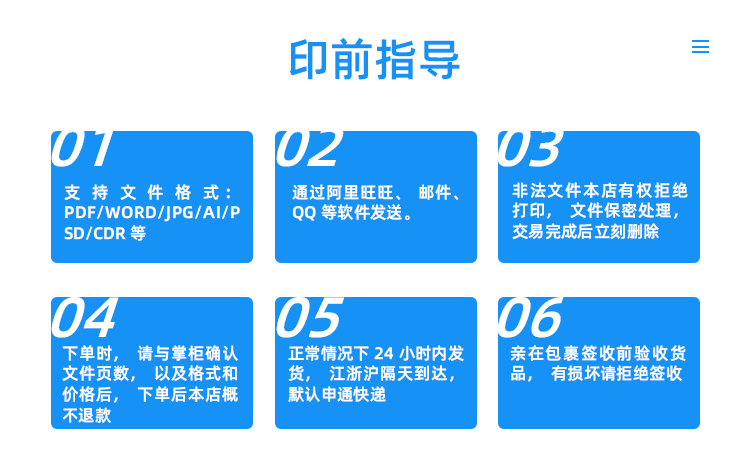 印前指导

01
支持文件格式：PDF/WORD/JPG/AI/PSD/CDR 等

02
通过阿里旺旺、邮件、QQ 等软件发送。

03
非法文件本店有权拒绝打印，文件保密处理，交易完成后立刻删除

04
下单时，请与掌柜确认文件页数，以及格式和价格后，下单后本店概不退款

05
正常情况下 24 小时内发货，江浙沪隔天到达，默认申通快递

06
亲在包裹签收前验收货品，有损坏请拒绝签收